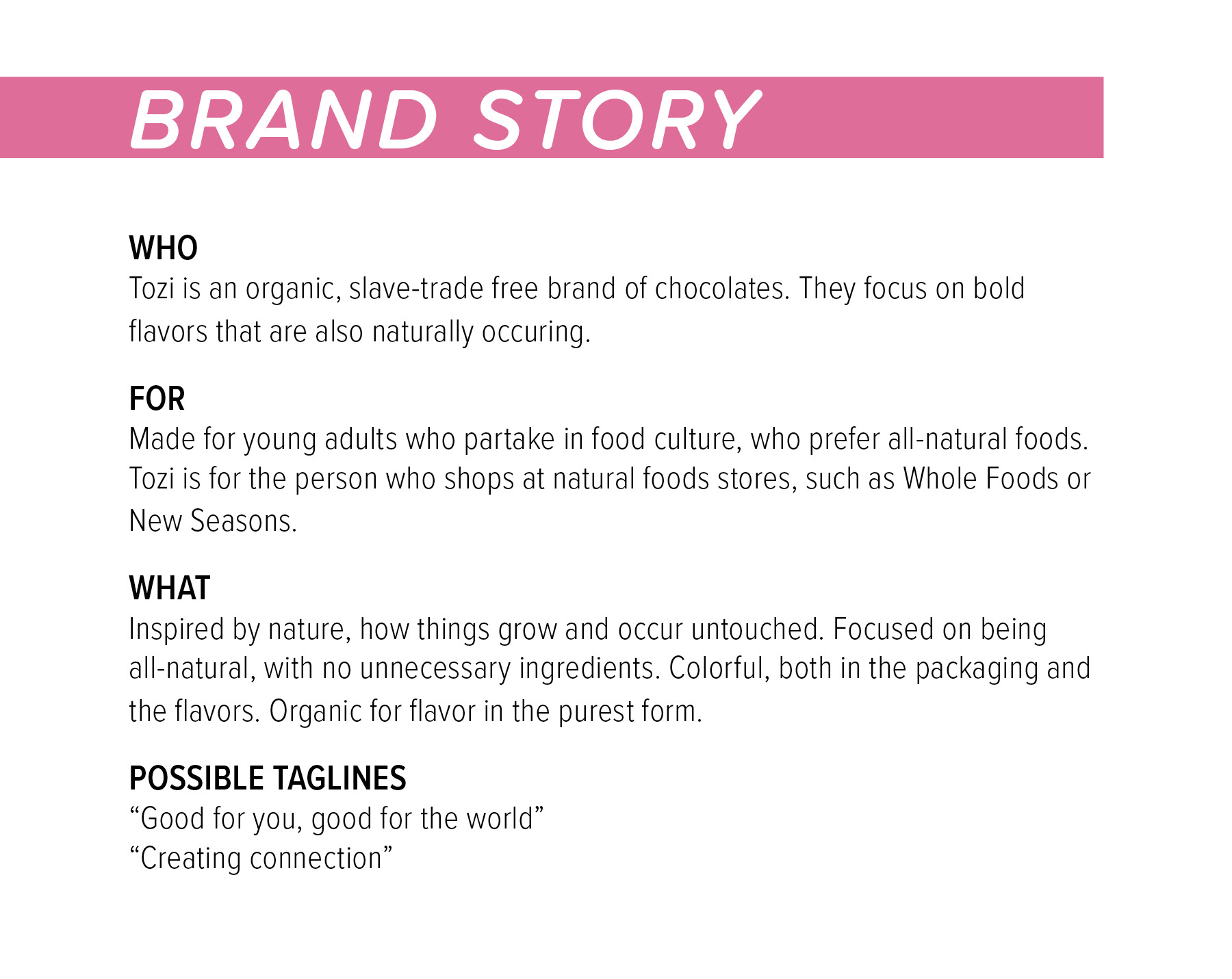 BRAND STORY

WHO
Tozi is an organic, slave-trade free brand of chocolates. They focus on bold flavors that are also naturally occuring.

FOR
Made for young adults who partake in food culture, who prefer all-natural foods. Tozi is for the person who shops at natural foods stores, such as Whole Foods or New Seasons.

WHAT
Inspired by nature, how things grow and occur untouched. Focused on being all-natural, with no unnecessary ingredients. Colorful, both in the packaging and the flavors. Organic for flavor in the purest form.

POSSIBLE TAGLINES
“Good for you, good for the world”
“Creating connection”